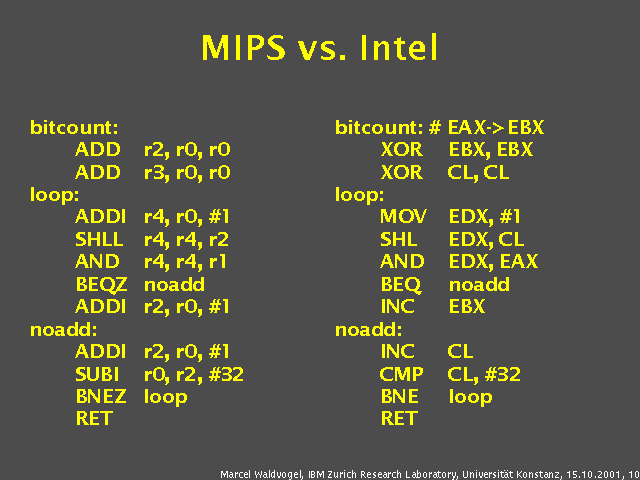 MIPS vs. Intel

bitcount:
ADD r2, r0, r0
ADD r3, r0, r0
loop:
ADDI r4, r0, #1
SHLL r4, r4, r2
AND r4, r4, r1
BEQZ noadd
ADDI r2, r0, #1
noadd:
ADDI r2, r0, #1
SUBI r0, r2, #32
BNEZ loop
RET

bitcount: # EAX->EBX
XOR EBX, EBX
XOR CL, CL
loop:
MOV EDX, #1
SHL EDX, CL
AND EDX, EAX
BEQ noadd
INC EBX
noadd:
INC CL
CMP CL, #32
BNE loop
RET

Marcel Waldvogel, IBM Zurich Research Laboratory, Universität Konstanz, 15.10.2001, 10